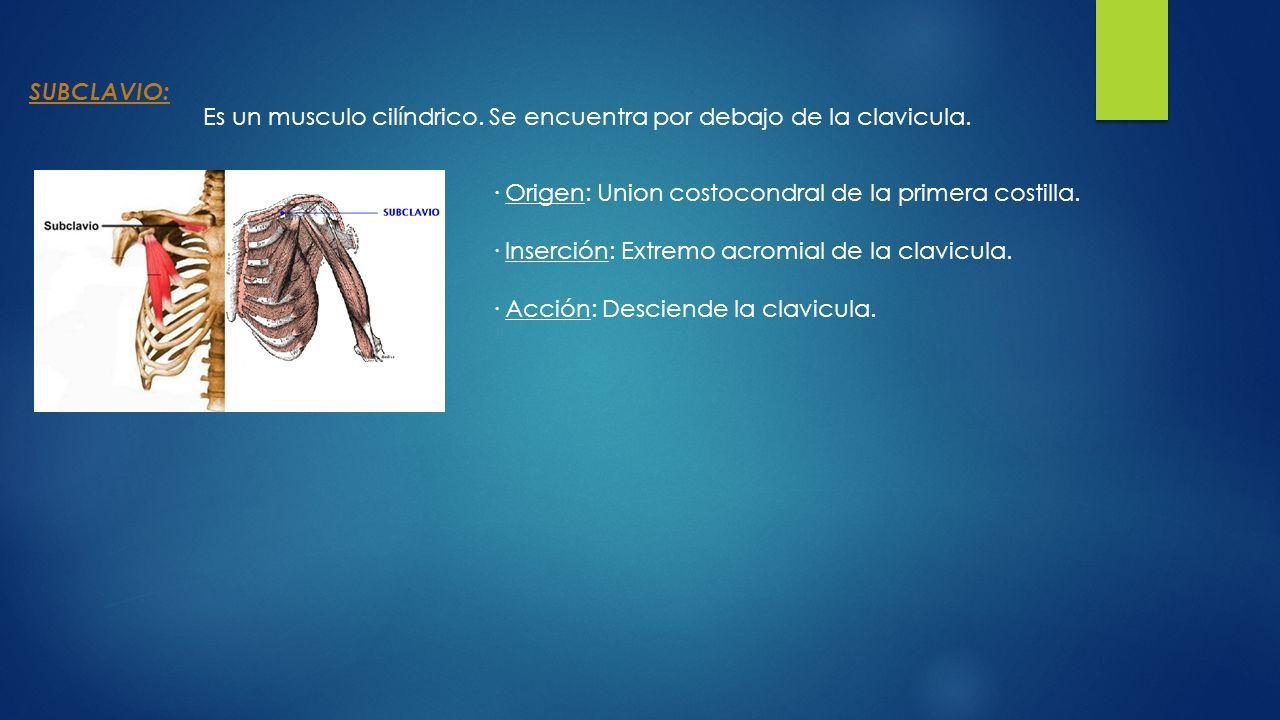 SUBCLAVIO:

Es un musculo cilíndrico. Se encuentra por debajo de la clavicula.

Subclavio

SUBCLAVIO

· Origen: Union costocondral de la primera costilla.

· Inserción: Extremo acromial de la clavicula.

· Acción: Desciende la clavicula.